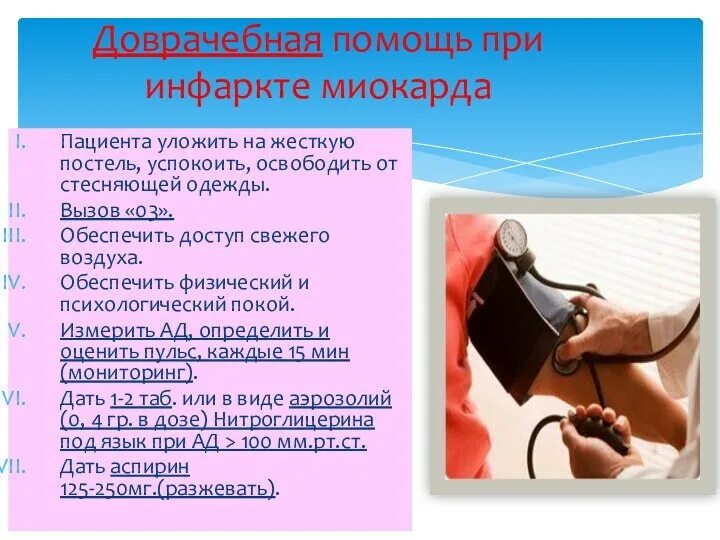 Доврачебная помощь при инфаркте миокарда

I. Пациента уложить на жесткую постель, успокоить, освободить от стесняющей одежды.
II. Вызов «03».
III. Обеспечить доступ свежего воздуха.
IV. Обеспечить физический и психологический покой.
V. Измерить АД, определить и оценить пульс, каждые 15 мин (мониторинг).
VI. Дать 1-2 таб. или в виде аэрозолий (0, 4 гр. в дозе) Нитроглицерина под язык при АД > 100 мм.рт.ст.
VII. Дать аспирин 125-250мг.(разжевать).